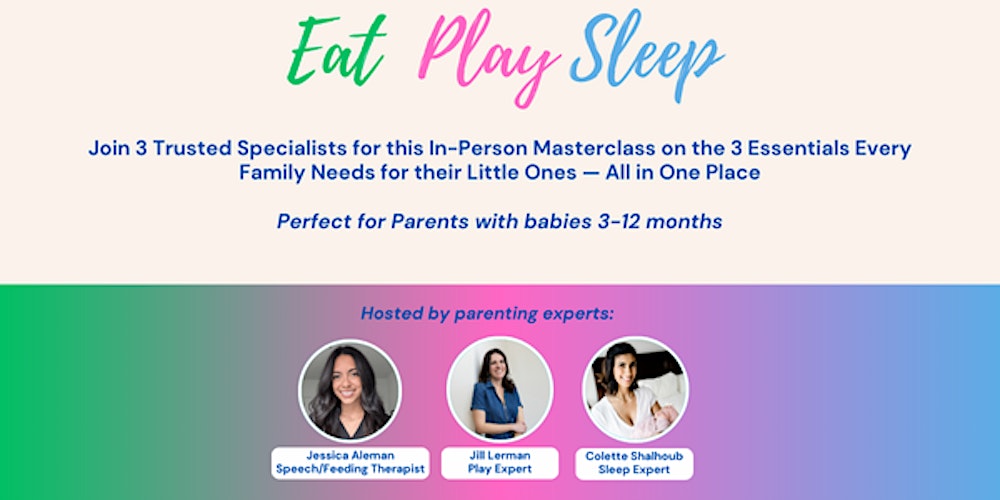 Eat Play Sleep

Join 3 Trusted Specialists for this In-Person Masterclass on the 3 Essentials Every Family Needs for their Little Ones — All in One Place

Perfect for Parents with babies 3-12 months

Hosted by parenting experts:

Jessica Aleman
Speech/Feeding Therapist

Jill Lerman
Play Expert

Colette Shalhoub
Sleep Expert